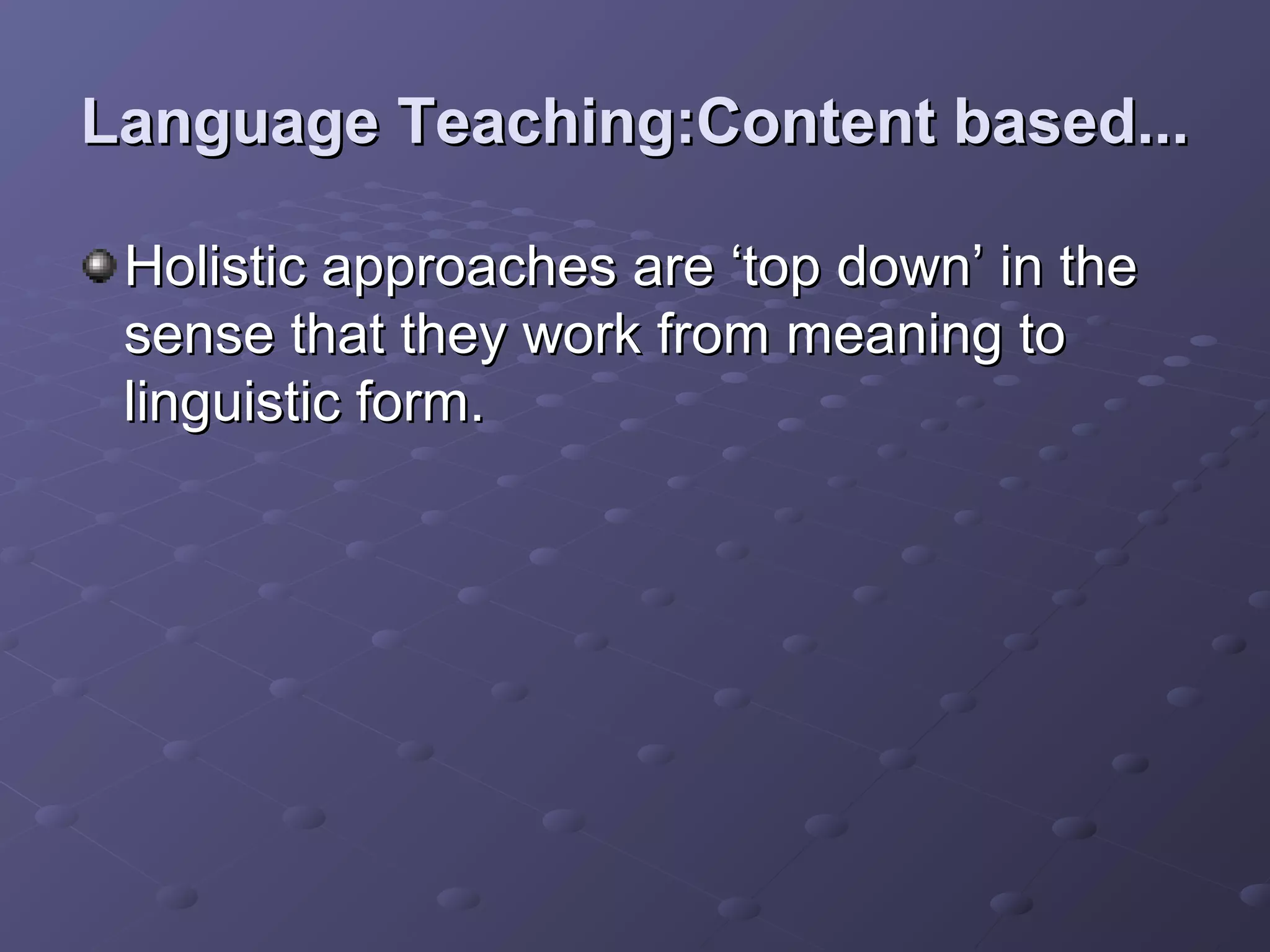 Language Teaching:Content based...

Holistic approaches are ‘top down’ in the sense that they work from meaning to linguistic form.